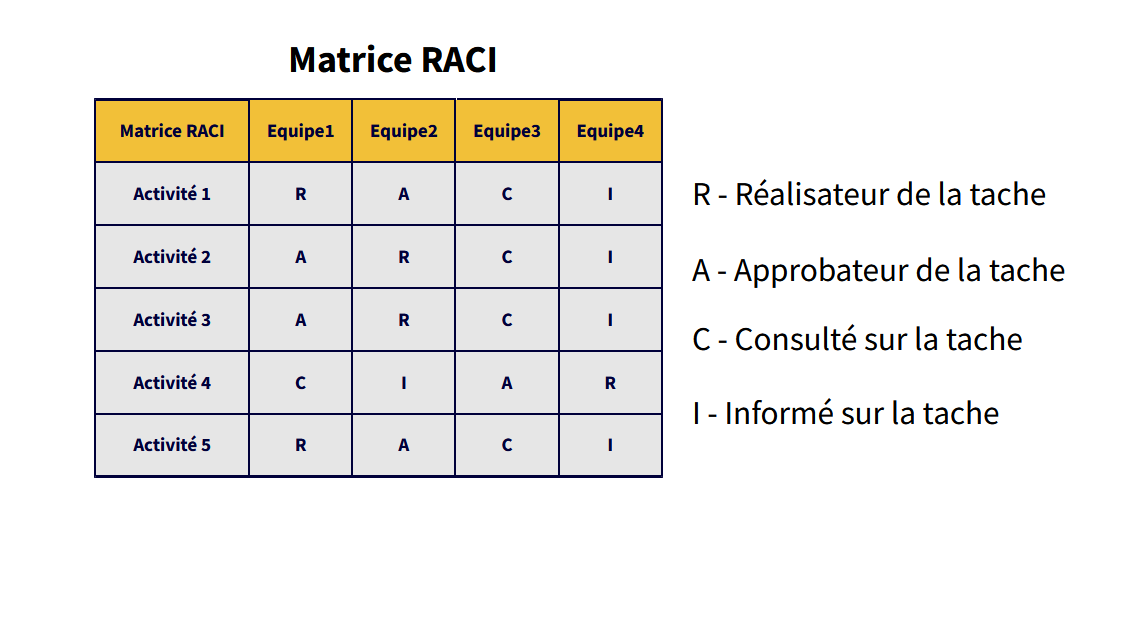 Matrice RACI

| Matrice RACI | Equipe1 | Equipe2 | Equipe3 | Equipe4 |
|---|---|---|---|---|
| Activité 1 | R | A | C | I |
| Activité 2 | A | R | C | I |
| Activité 3 | A | R | C | I |
| Activité 4 | C | I | A | R |
| Activité 5 | R | A | C | I |

R - Réalisateur de la tache

A - Approbateur de la tache

C - Consulté sur la tache

I - Informé sur la tache